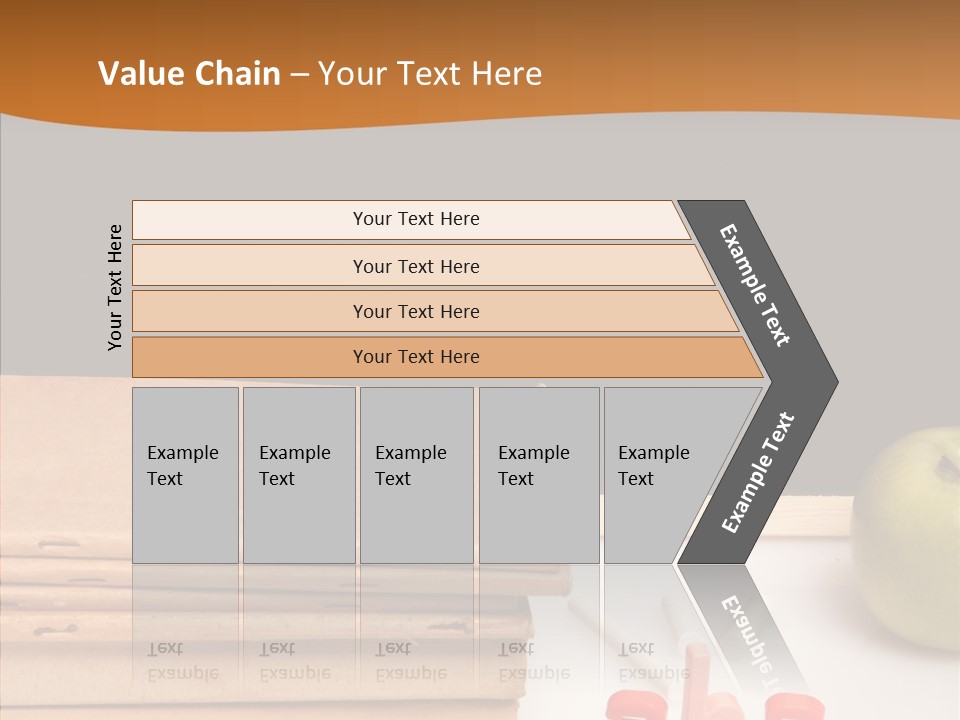 Value Chain – Your Text Here

Your Text Here

Your Text Here

Your Text Here

Your Text Here

Your Text Here

Example Text

Example Text

Example Text

Example Text

Example Text

Example Text

Example Text